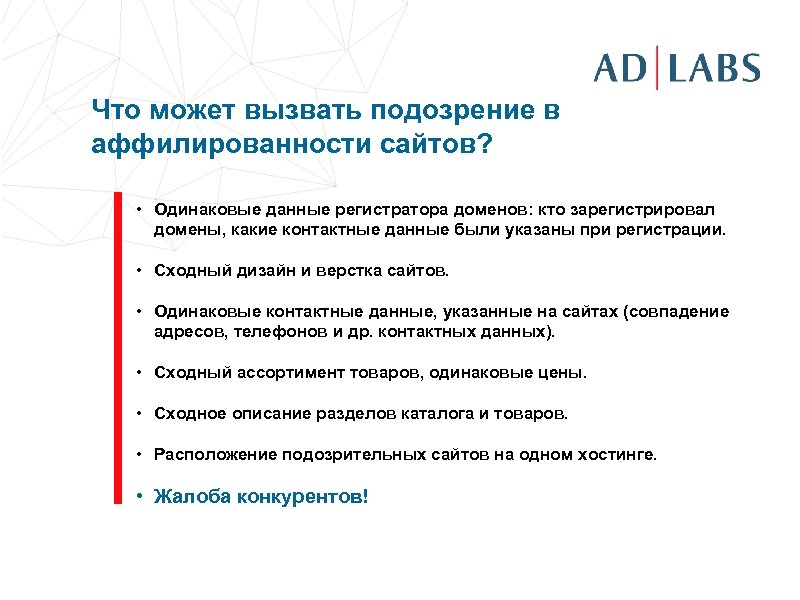 AD|LABS

Что может вызвать подозрение в аффилированности сайтов?

• Одинаковые данные регистратора доменов: кто зарегистрировал домены, какие контактные данные были указаны при регистрации.

• Сходный дизайн и верстка сайтов.

• Одинаковые контактные данные, указанные на сайтах (совпадение адресов, телефонов и др. контактных данных).

• Сходный ассортимент товаров, одинаковые цены.

• Сходное описание разделов каталога и товаров.

• Расположение подозрительных сайтов на одном хостинге.

• Жалоба конкурентов!